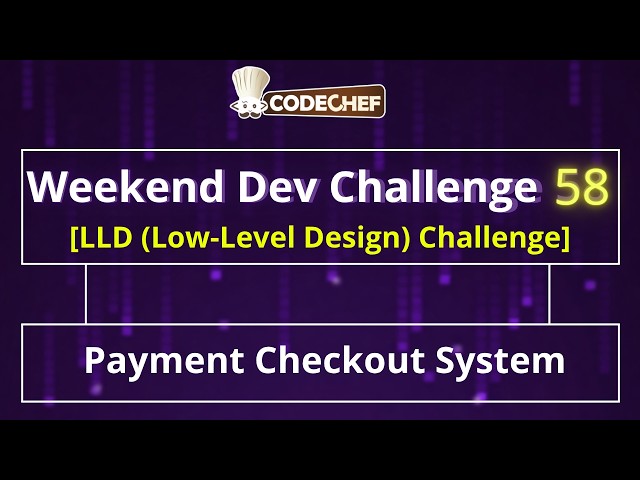 CODECHEF

Weekend Dev Challenge 58
[LLD (Low-Level Design) Challenge]

Payment Checkout System